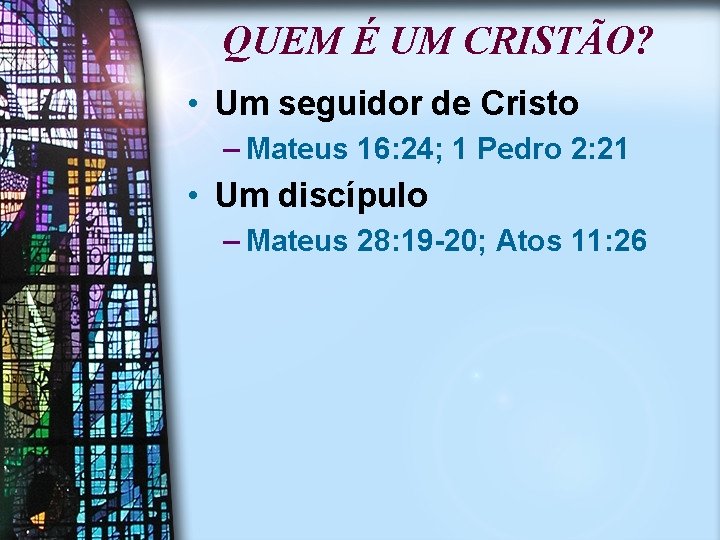 QUEM É UM CRISTÃO?

• Um seguidor de Cristo
– Mateus 16:24; 1 Pedro 2:21

• Um discípulo
– Mateus 28:19-20; Atos 11:26